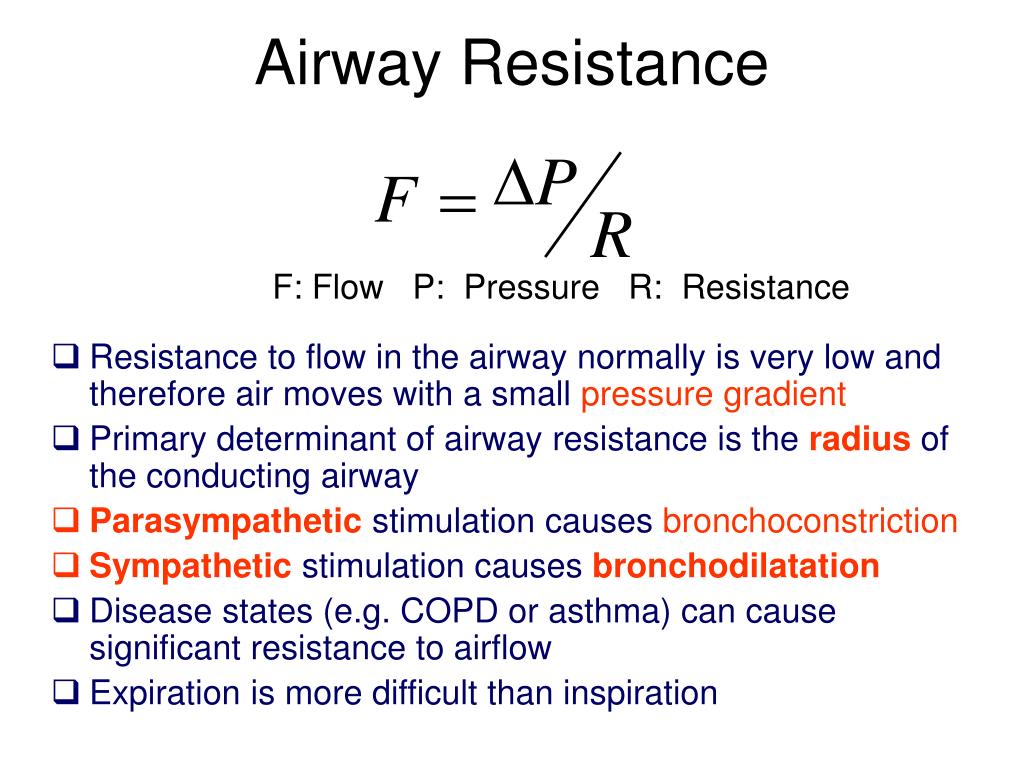 Airway Resistance

$F = \Delta P / R$

F: Flow P: Pressure R: Resistance

❑ Resistance to flow in the airway normally is very low and therefore air moves with a small pressure gradient

❑ Primary determinant of airway resistance is the radius of the conducting airway

❑ Parasympathetic stimulation causes bronchoconstriction

❑ Sympathetic stimulation causes bronchodilatation

❑ Disease states (e.g. COPD or asthma) can cause significant resistance to airflow

❑ Expiration is more difficult than inspiration